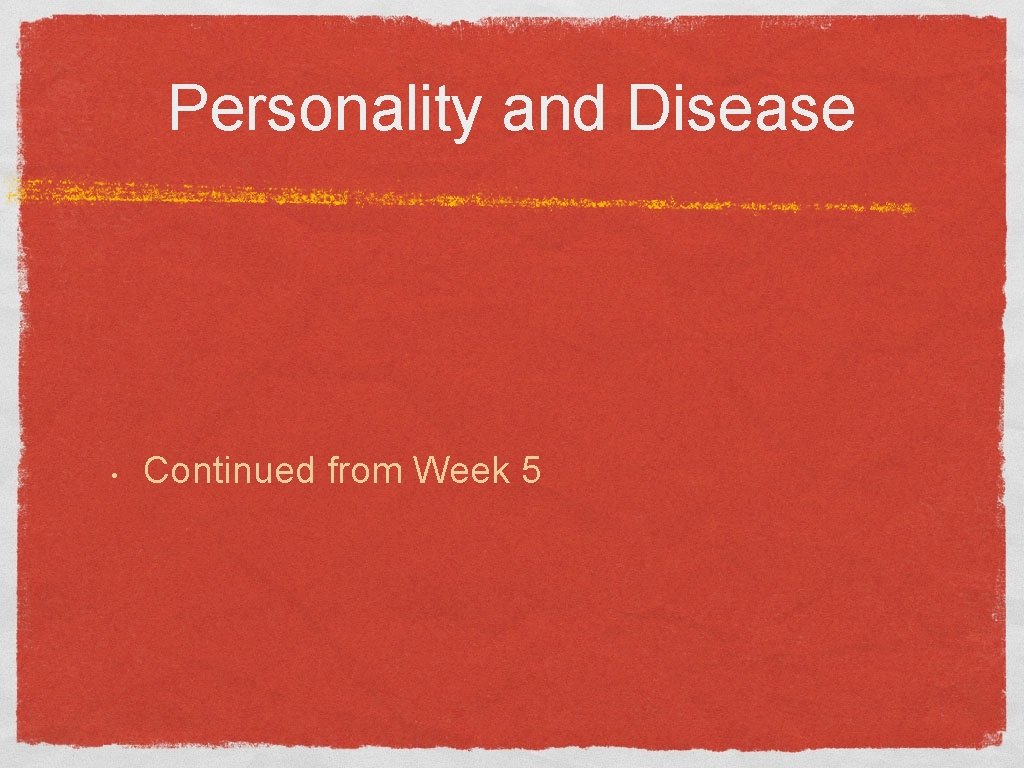 Personality and Disease

• Continued from Week 5